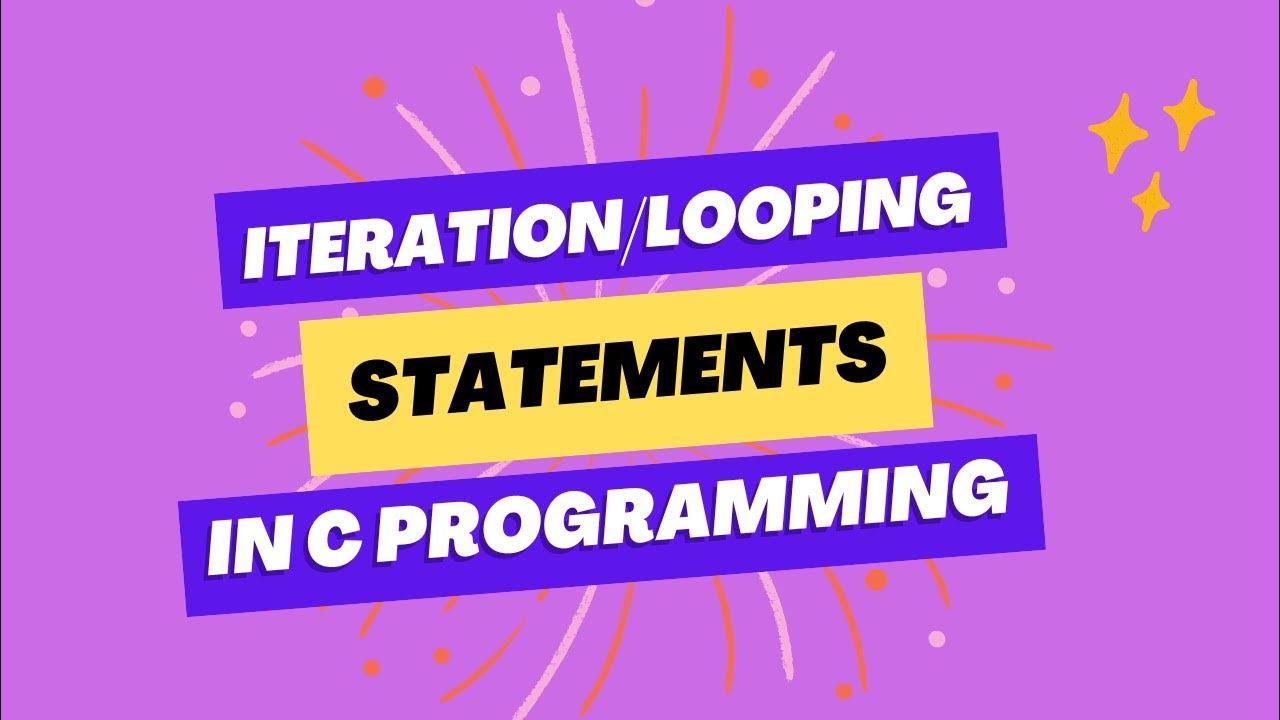 ITERATION/LOOPING
STATEMENTS
IN C PROGRAMMING